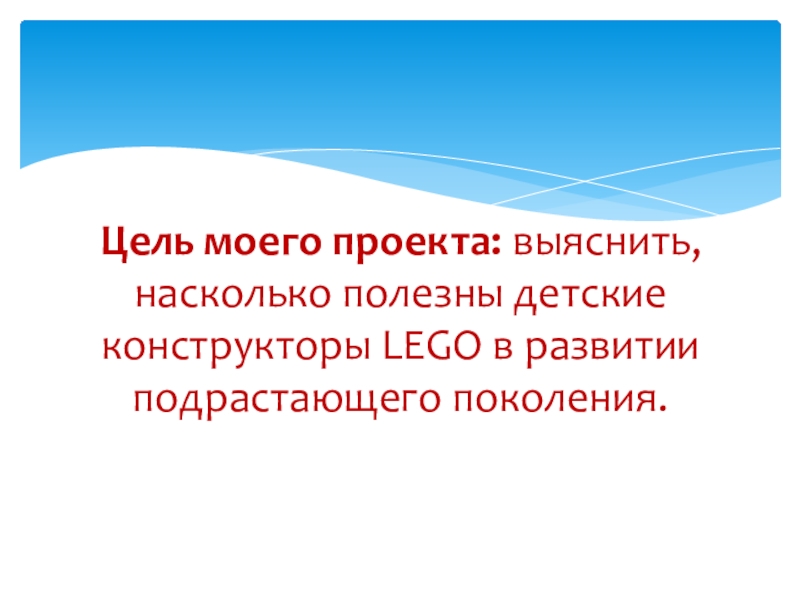 Цель моего проекта: выяснить, насколько полезны детские конструкторы LEGO в развитии подрастающего поколения.